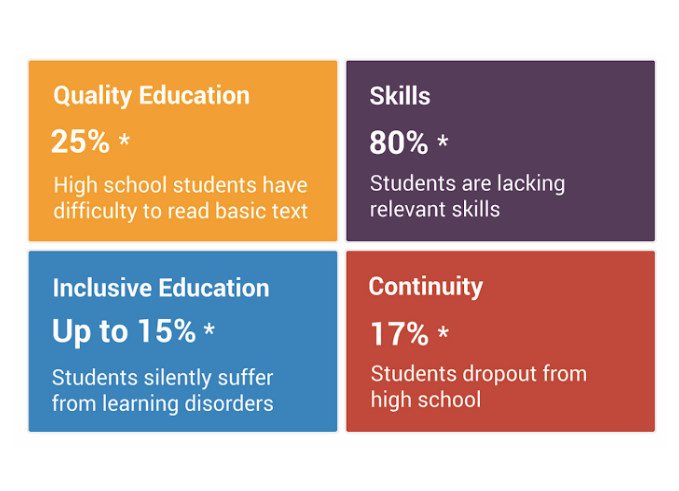 Quality Education

25% *

High school students have difficulty to read basic text

Skills

80% *

Students are lacking relevant skills

Inclusive Education

Up to 15% *

Students silently suffer from learning disorders

Continuity

17% *

Students dropout from high school